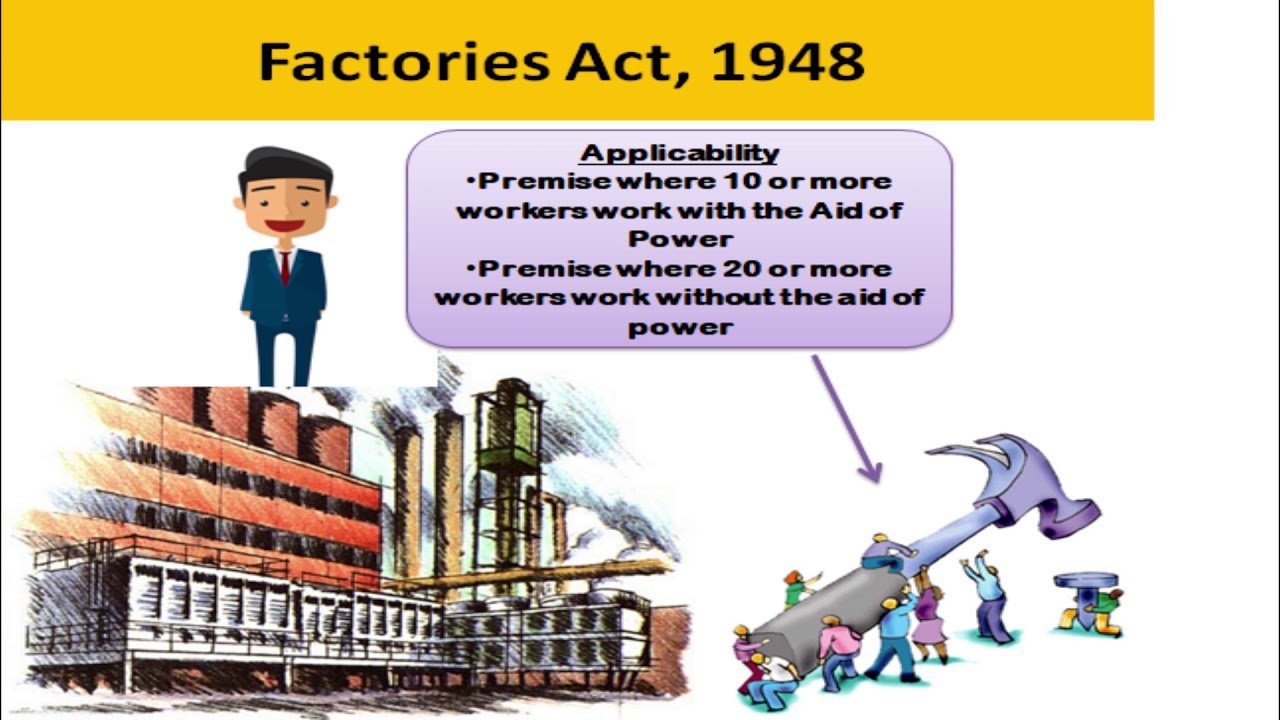 Factories Act, 1948

Applicability
•Premise where 10 or more workers work with the Aid of Power
•Premise where 20 or more workers work without the aid of power